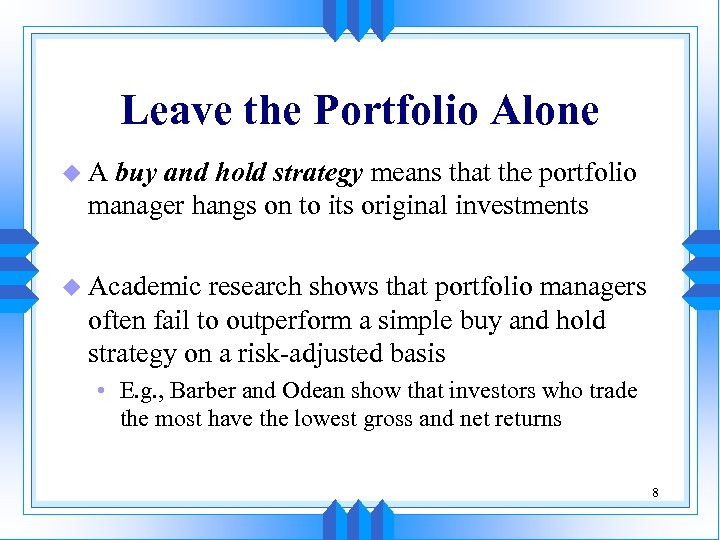 Leave the Portfolio Alone

A buy and hold strategy means that the portfolio manager hangs on to its original investments

Academic research shows that portfolio managers often fail to outperform a simple buy and hold strategy on a risk-adjusted basis

• E.g., Barber and Odean show that investors who trade the most have the lowest gross and net returns

8